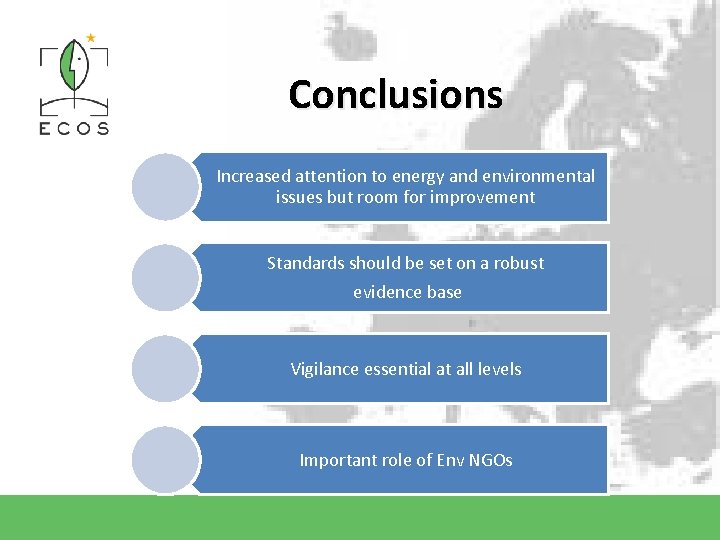 ECOS

Conclusions

Increased attention to energy and environmental issues but room for improvement

Standards should be set on a robust evidence base

Vigilance essential at all levels

Important role of Env NGOs